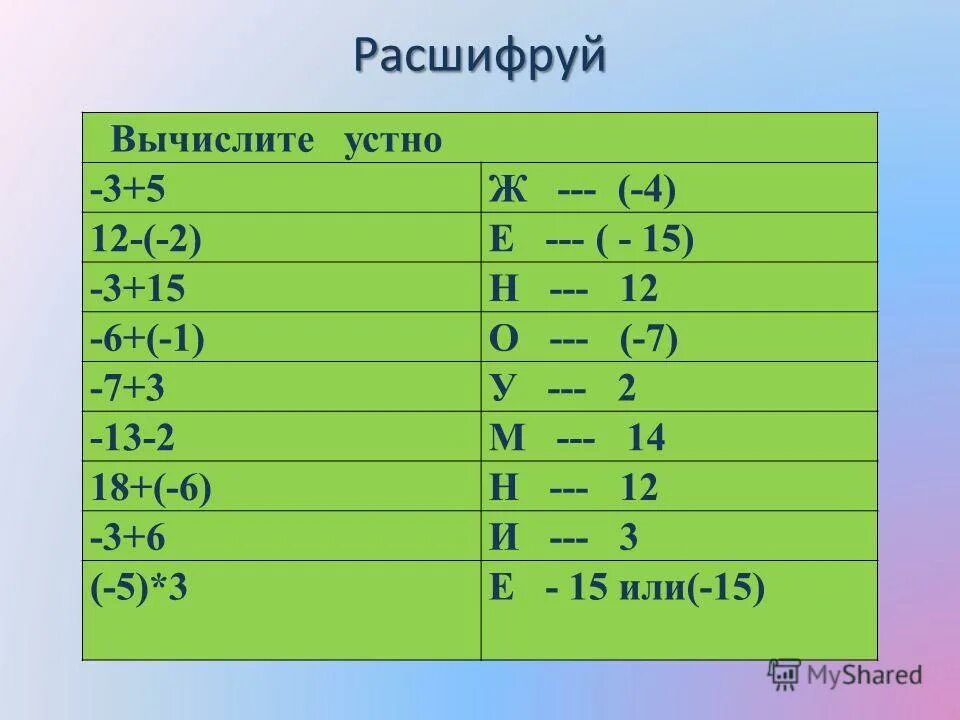 Расшифруй

| Вычислите устно | |
|---|---|
| -3+5 | Ж --- (-4) |
| 12-(-2) | Е --- ( - 15) |
| -3+15 | Н --- 12 |
| -6+(-1) | О --- (-7) |
| -7+3 | У --- 2 |
| -13-2 | М --- 14 |
| 18+(-6) | Н --- 12 |
| -3+6 | И --- 3 |
| (-5)*3 | Е - 15 или(-15) |

MyShared